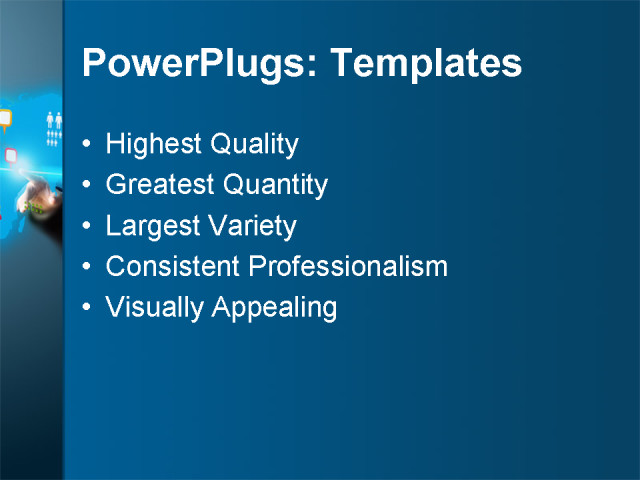 PowerPlugs: Templates

• Highest Quality
• Greatest Quantity
• Largest Variety
• Consistent Professionalism
• Visually Appealing